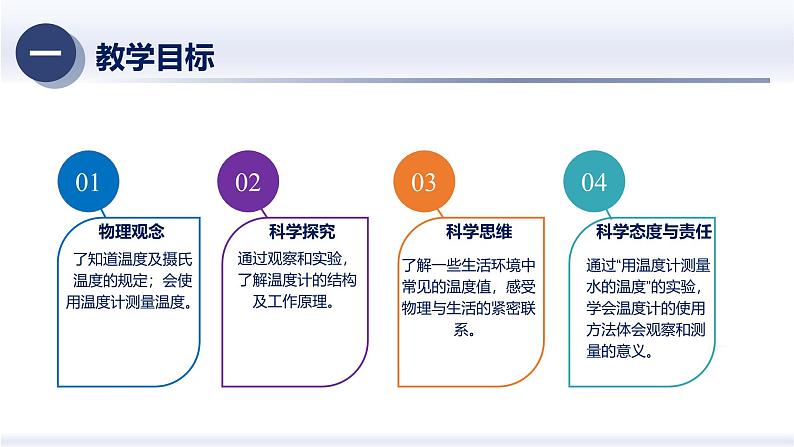 一 教学目标

01
物理观念
了知道温度及摄氏温度的规定；会使用温度计测量温度。

02
科学探究
通过观察和实验，了解温度计的结构及工作原理。

03
科学思维
了解一些生活环境中常见的温度值，感受物理与生活的紧密联系。

04
科学态度与责任
通过“用温度计测量水的温度”的实验，学会温度计的使用方法体会观察和测量的意义。